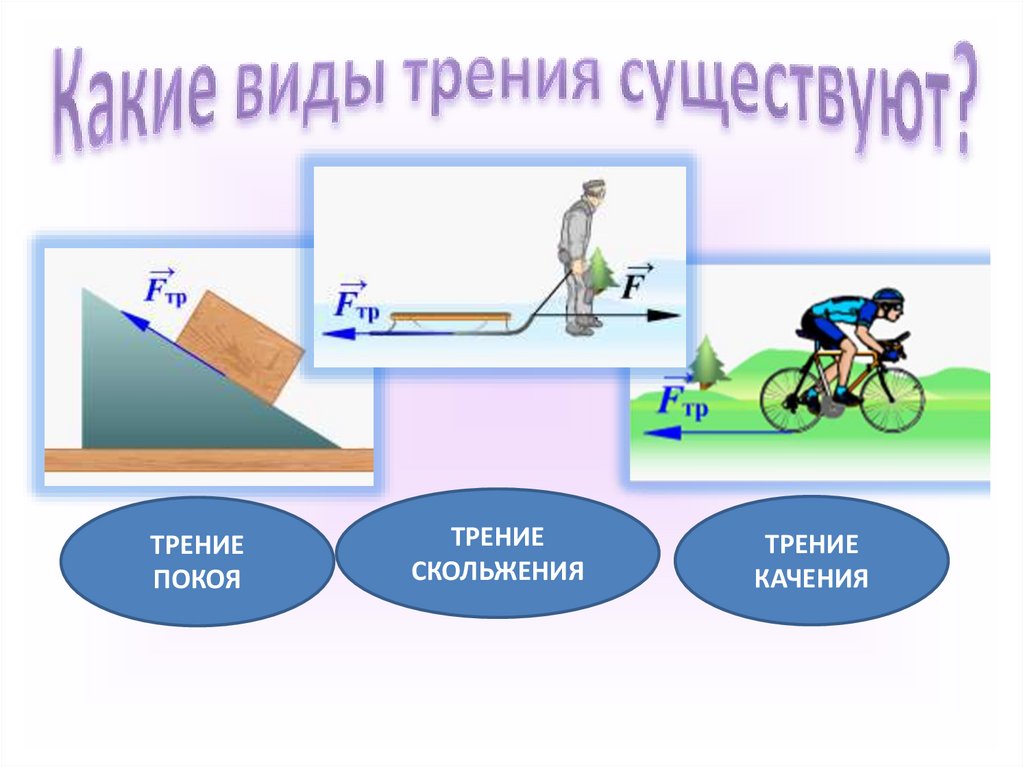 Какие виды трения существуют?

$\vec{F}_{тр}$

$\vec{F}_{тр}$

$\vec{F}$

$\vec{F}_{тр}$

ТРЕНИЕ ПОКОЯ

ТРЕНИЕ СКОЛЬЖЕНИЯ

ТРЕНИЕ КАЧЕНИЯ